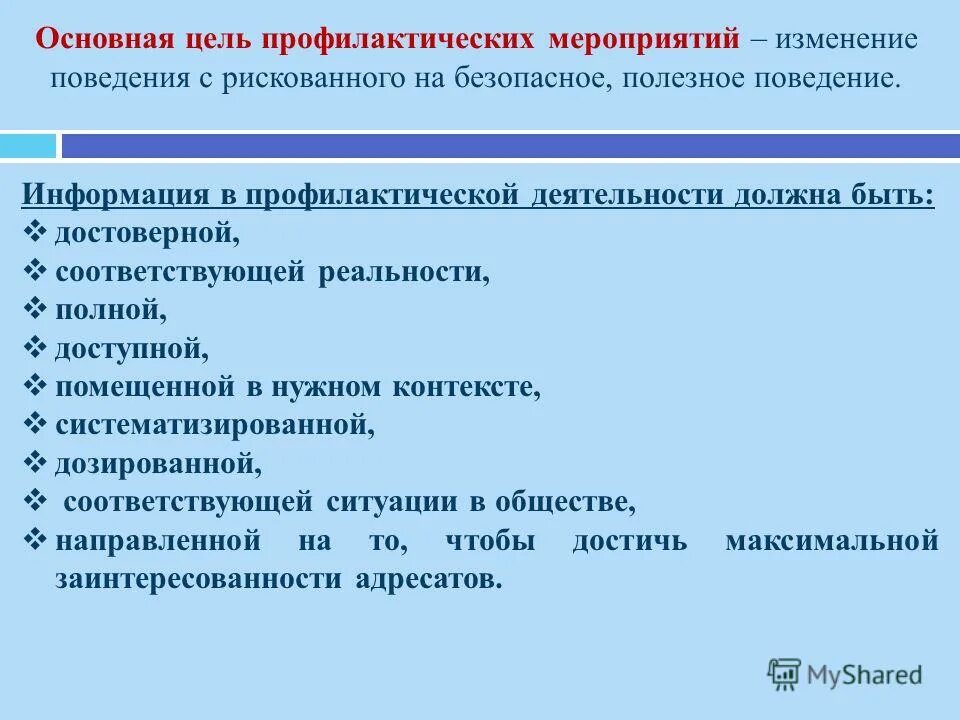 Основная цель профилактических мероприятий – изменение поведения с рискованного на безопасное, полезное поведение.

Информация в профилактической деятельности должна быть:
❖ достоверной,
❖ соответствующей реальности,
❖ полной,
❖ доступной,
❖ помещенной в нужном контексте,
❖ систематизированной,
❖ дозированной,
❖ соответствующей ситуации в обществе,
❖ направленной на то, чтобы достичь максимальной заинтересованности адресатов.

MyShared